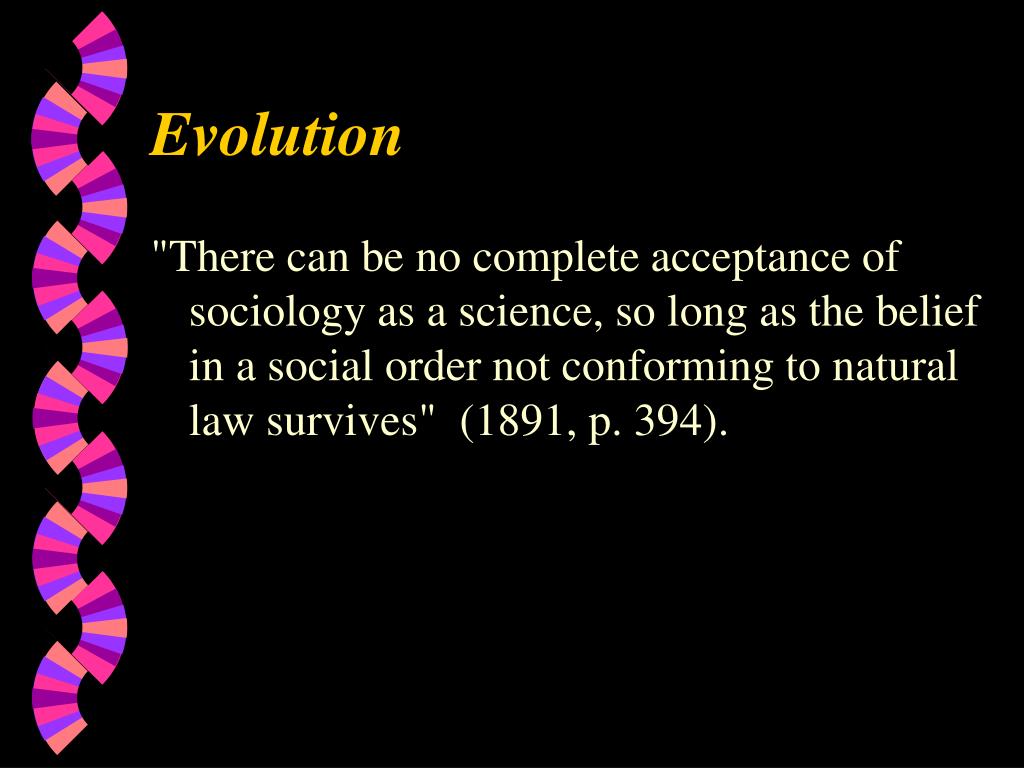 Evolution

"There can be no complete acceptance of sociology as a science, so long as the belief in a social order not conforming to natural law survives"  (1891, p. 394).